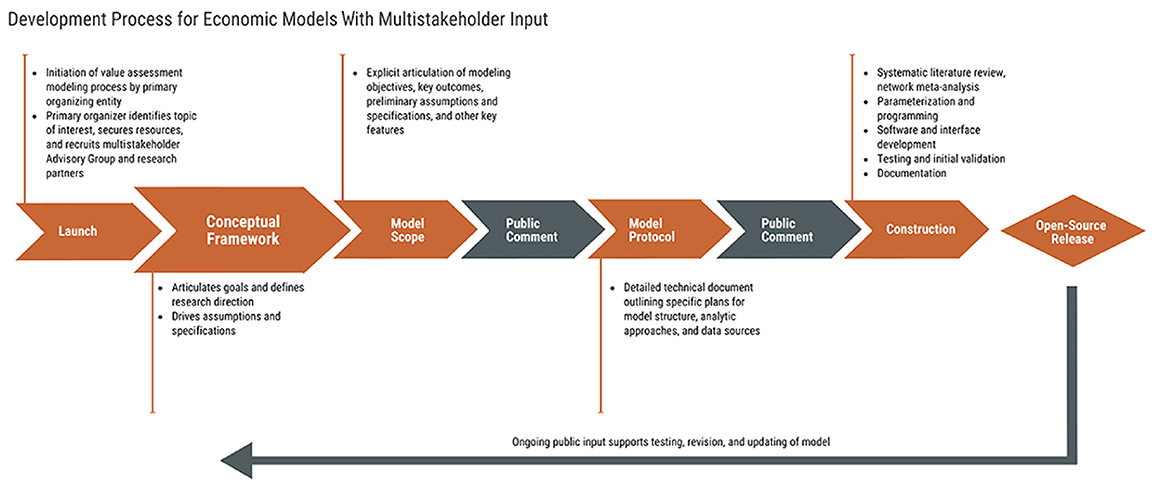 Development Process for Economic Models With Multistakeholder Input

- Initiation of value assessment modeling process by primary organizing entity
- Primary organizer identifies topic of interest, secures resources, and recruits multistakeholder Advisory Group and research partners

- Explicit articulation of modeling objectives, key outcomes, preliminary assumptions and specifications, and other key features

- Systematic literature review, network meta-analysis
- Parameterization and programming
- Software and interface development
- Testing and initial validation
- Documentation

Launch

Conceptual Framework

Model Scope

Public Comment

Model Protocol

Public Comment

Construction

Open-Source Release

- Articulates goals and defines research direction
- Drives assumptions and specifications

- Detailed technical document outlining specific plans for model structure, analytic approaches, and data sources

Ongoing public input supports testing, revision, and updating of model